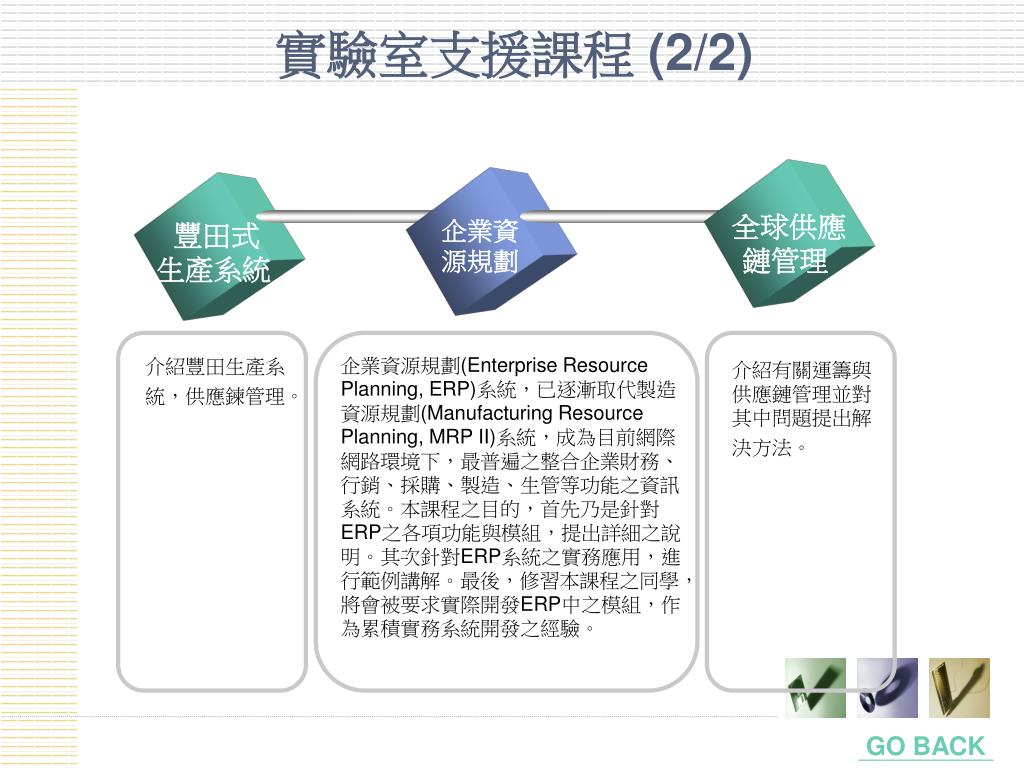 實驗室支援課程 (2/2)

豐田式生產系統

企業資源規劃

全球供應鏈管理

介紹豐田生產系統，供應鍊管理。

企業資源規劃(Enterprise Resource Planning, ERP)系統，已逐漸取代製造資源規劃(Manufacturing Resource Planning, MRP II)系統，成為目前網際網路環境下，最普遍之整合企業財務、行銷、採購、製造、生管等功能之資訊系統。本課程之目的，首先乃是針對ERP之各項功能與模組，提出詳細之說明。其次針對ERP系統之實務應用，進行範例講解。最後，修習本課程之同學，將會被要求實際開發ERP中之模組，作為累積實務系統開發之經驗。

介紹有關運籌與供應鏈管理並對其中問題提出解決方法。

GO BACK